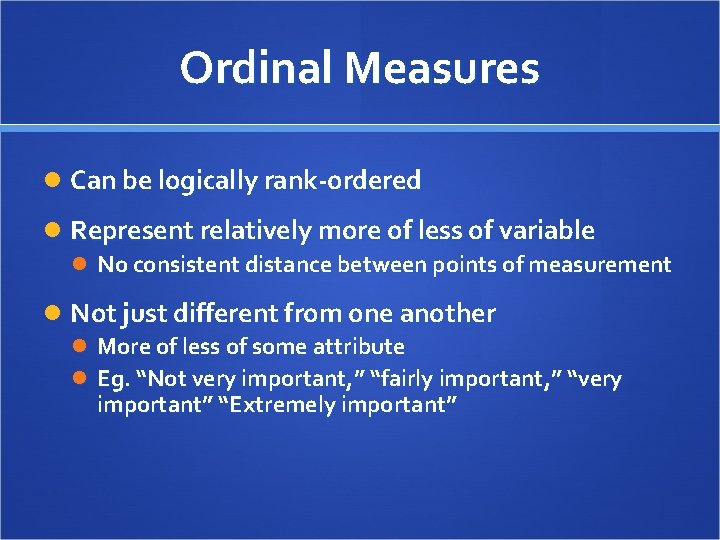 Ordinal Measures

Can be logically rank-ordered

Represent relatively more of less of variable

No consistent distance between points of measurement

Not just different from one another

More of less of some attribute

Eg. “Not very important,” “fairly important,” “very important” “Extremely important”